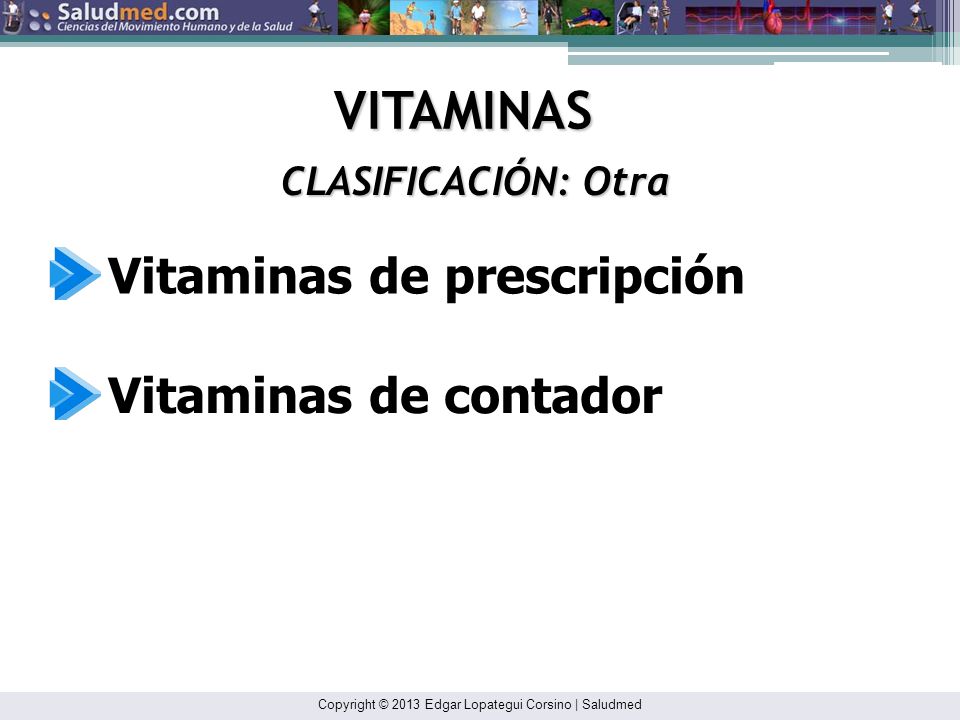 Saludmed.com
Ciencias del Movimiento Humano y de la Salud

VITAMINAS

CLASIFICACIÓN: Otra

Vitaminas de prescripción

Vitaminas de contador

Copyright © 2013 Edgar Lopategui Corsino | Saludmed